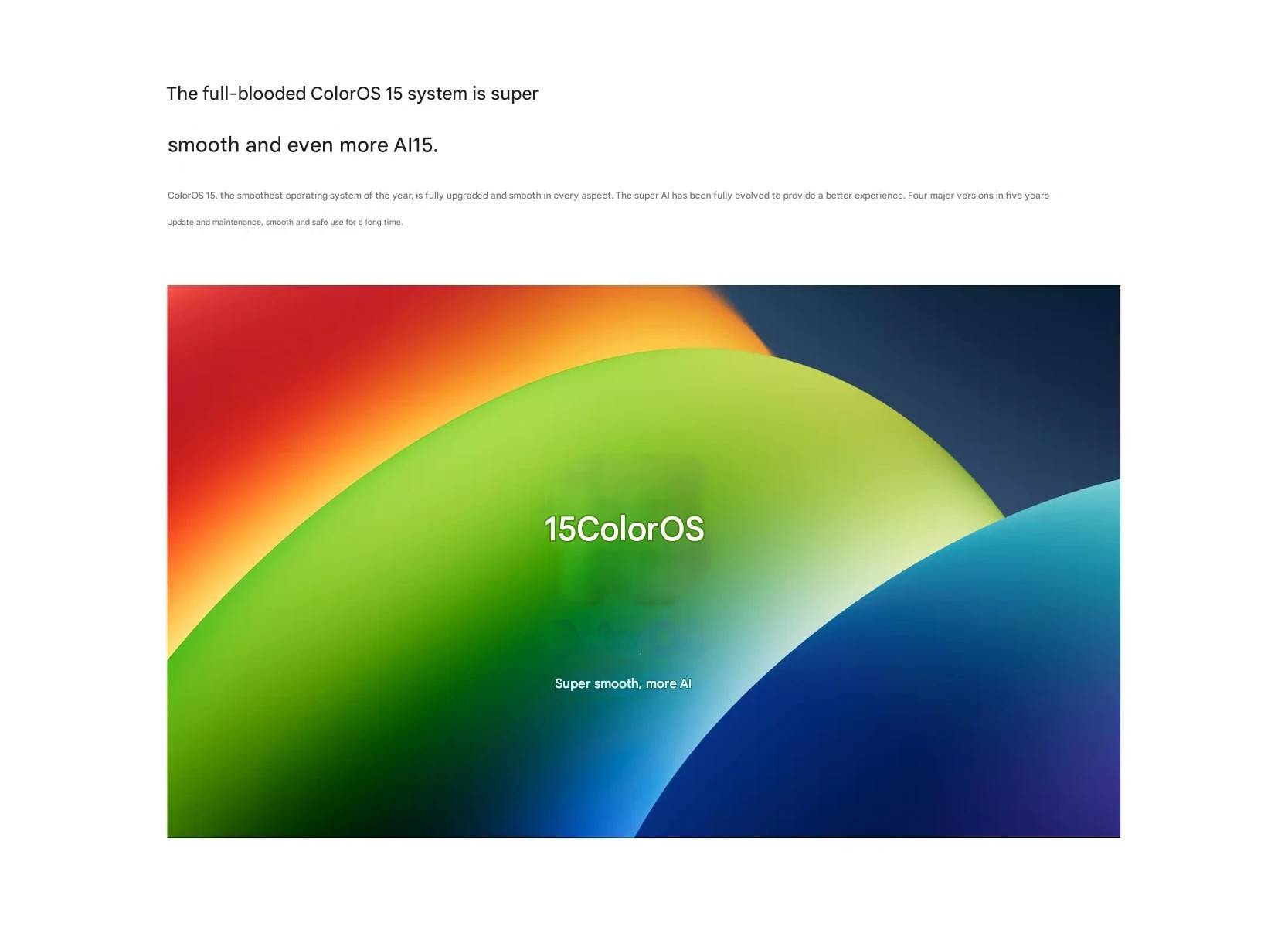 The full-blooded ColorOS 15 system is super

smooth and even more AI15.

ColorOS 15, the smoothest operating system of the year, is fully upgraded and smooth in every aspect. The super AI has been fully evolved to provide a better experience. Four major versions in five years

Update and maintenance, smooth and safe use for a long time.

15ColorOS

Super smooth, more AI